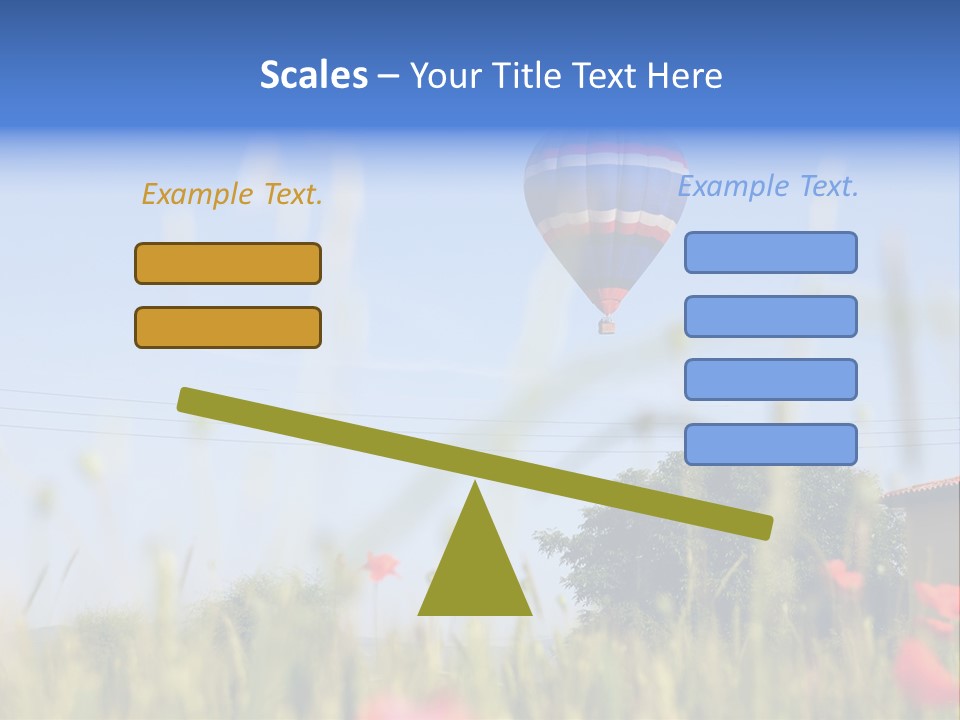 Scales – Your Title Text Here

Example Text.

Example Text.